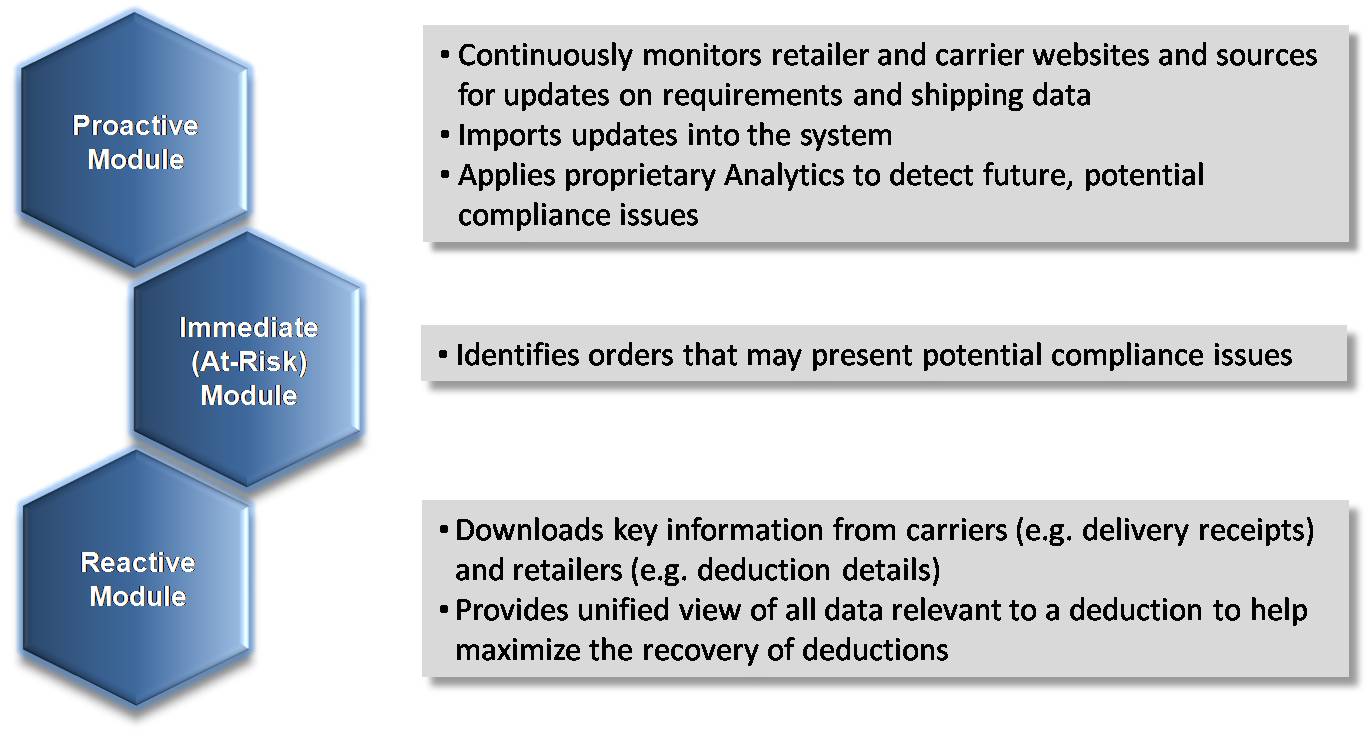 Proactive Module

• Continuously monitors retailer and carrier websites and sources for updates on requirements and shipping data
• Imports updates into the system
• Applies proprietary Analytics to detect future, potential compliance issues

Immediate (At-Risk) Module

• Identifies orders that may present potential compliance issues

Reactive Module

• Downloads key information from carriers (e.g. delivery receipts) and retailers (e.g. deduction details)
• Provides unified view of all data relevant to a deduction to help maximize the recovery of deductions